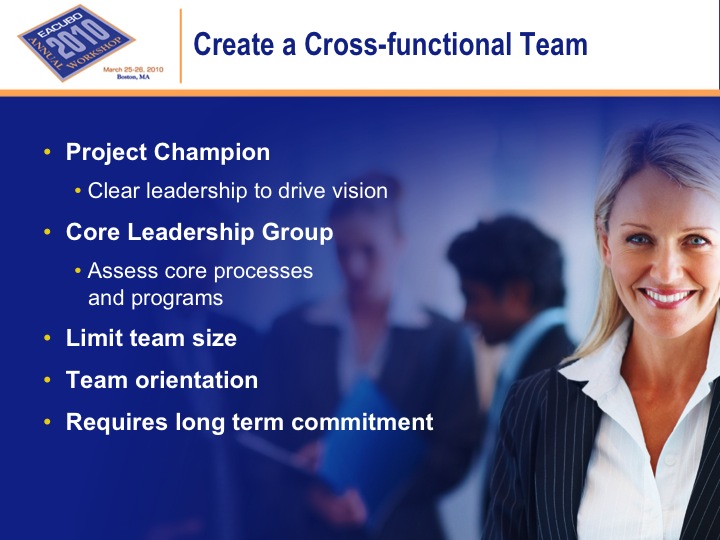 EACUBO 2010 ANNUAL WORKSHOP
March 25-26, 2010
Boston, MA

Create a Cross-functional Team

• Project Champion
  • Clear leadership to drive vision
• Core Leadership Group
  • Assess core processes and programs
• Limit team size
• Team orientation
• Requires long term commitment